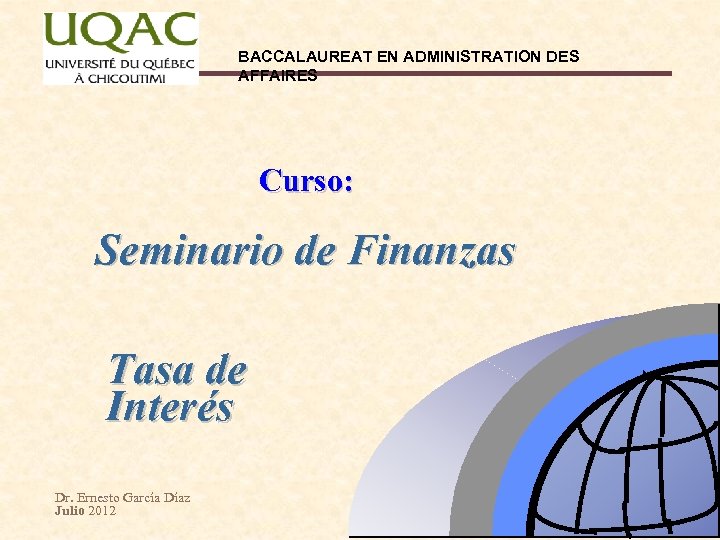 UQAC
UNIVERSITÉ DU QUÉBEC À CHICOUTIMI

BACCALAUREAT EN ADMINISTRATION DES AFFAIRES

Curso:

Seminario de Finanzas

Tasa de Interés

Dr. Ernesto García Díaz
Julio 2012